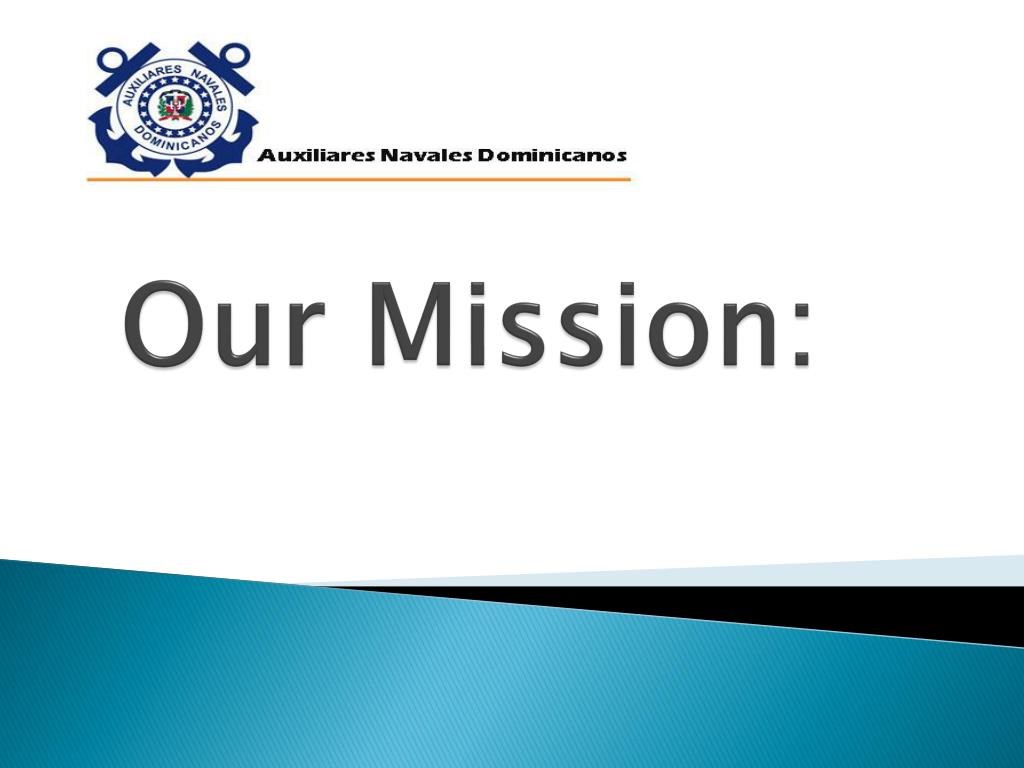 AUXILIARES NAVALES DOMINICANOS

Auxiliares Navales Dominicanos

Our Mission: